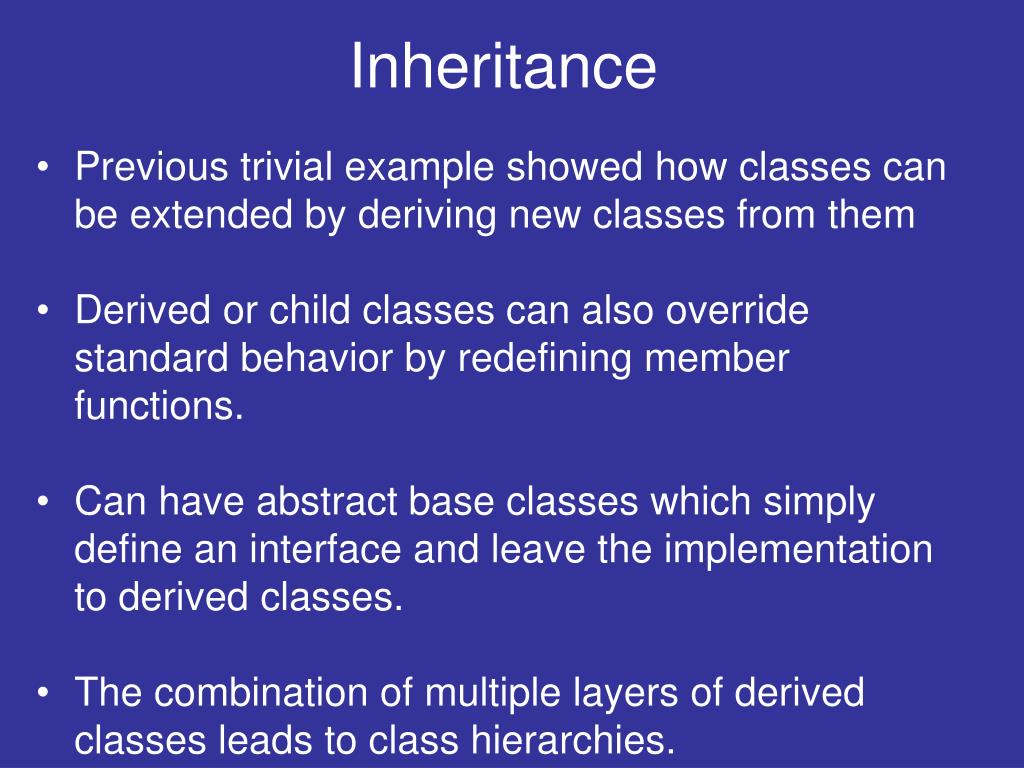 Inheritance

• Previous trivial example showed how classes can be extended by deriving new classes from them

• Derived or child classes can also override standard behavior by redefining member functions.

• Can have abstract base classes which simply define an interface and leave the implementation to derived classes.

• The combination of multiple layers of derived classes leads to class hierarchies.